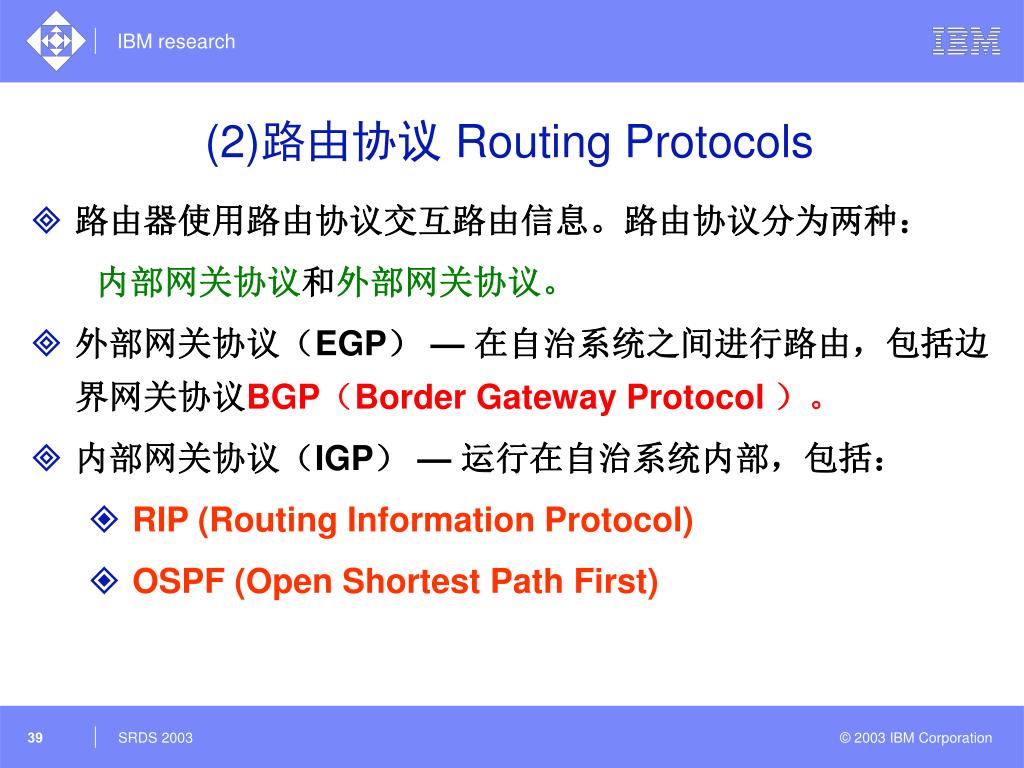 IBM research

IBM

(2)路由协议 Routing Protocols

路由器使用路由协议交互路由信息。路由协议分为两种：内部网关协议和外部网关协议。

外部网关协议（EGP） — 在自治系统之间进行路由，包括边界网关协议BGP（Border Gateway Protocol ）。

内部网关协议（IGP） — 运行在自治系统内部，包括：

RIP (Routing Information Protocol)

OSPF (Open Shortest Path First)

39

SRDS 2003

© 2003 IBM Corporation